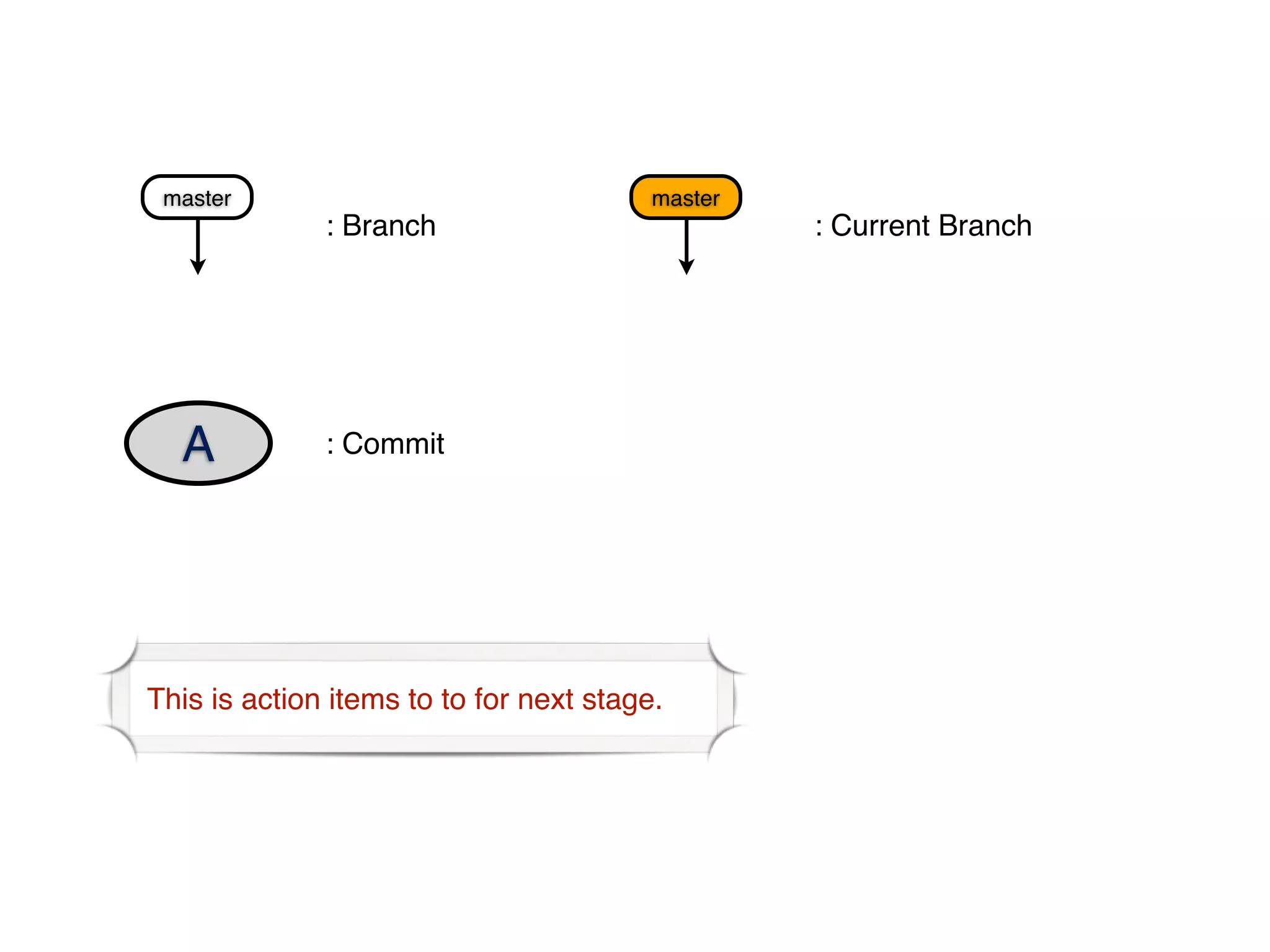 master

: Branch

master

: Current Branch

A

: Commit

This is action items to to for next stage.